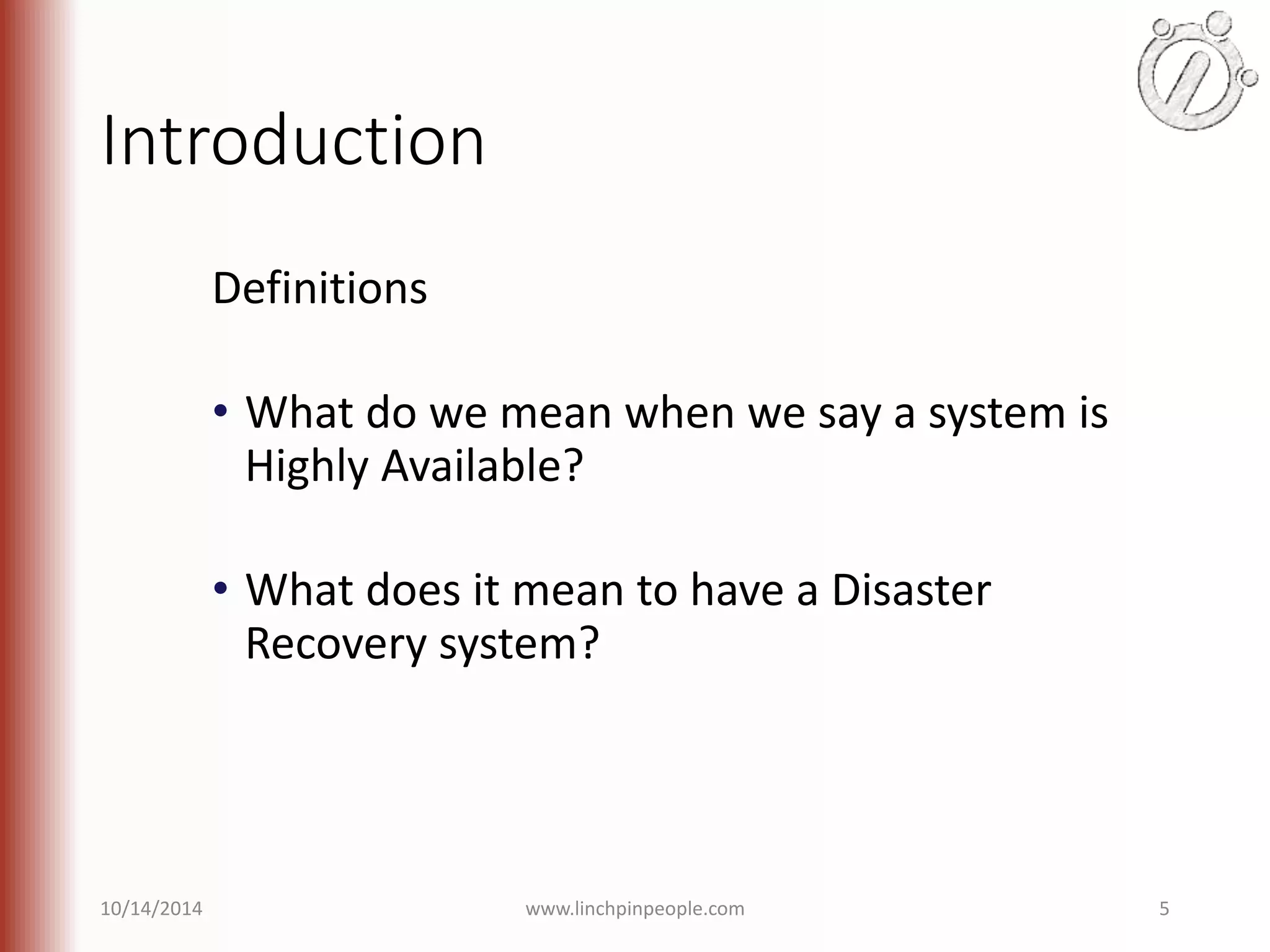 Introduction

Definitions

• What do we mean when we say a system is Highly Available?

• What does it mean to have a Disaster Recovery system?

10/14/2014

www.linchpinpeople.com

5